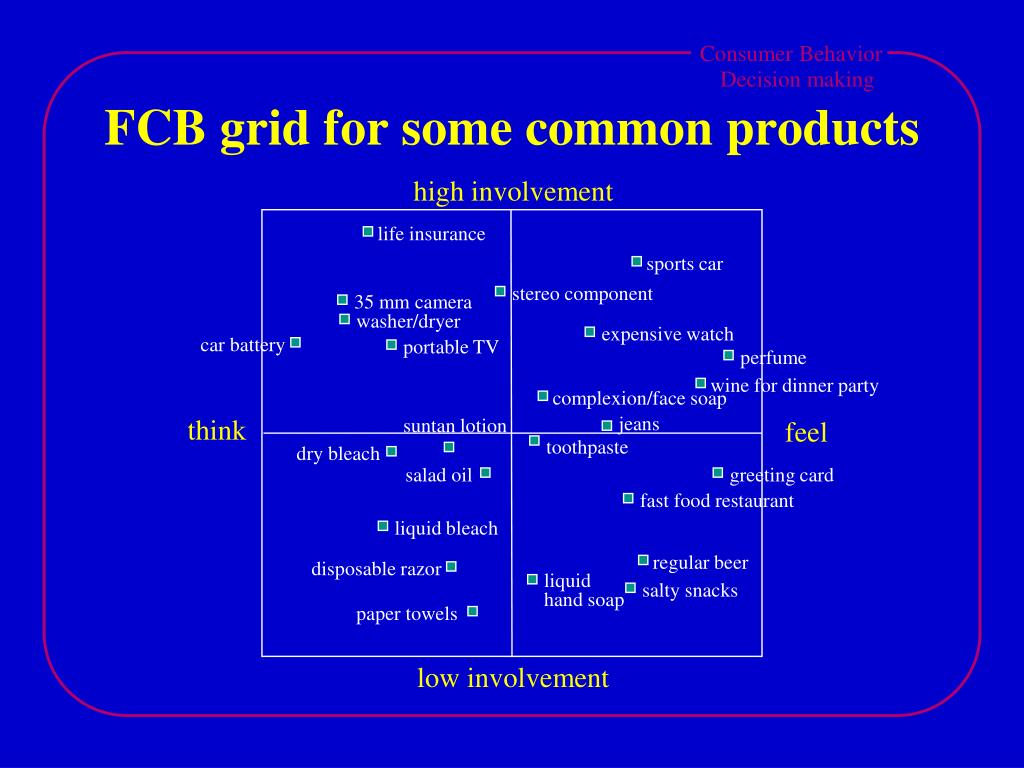 Consumer Behavior
Decision making

FCB grid for some common products

high involvement

life insurance
sports car
stereo component
35 mm camera
washer/dryer
expensive watch
car battery
portable TV
perfume
wine for dinner party
complexion/face soap
think
suntan lotion
jeans
feel
dry bleach
toothpaste
salad oil
greeting card
fast food restaurant
liquid bleach
regular beer
disposable razor
liquid hand soap
salty snacks
paper towels

low involvement